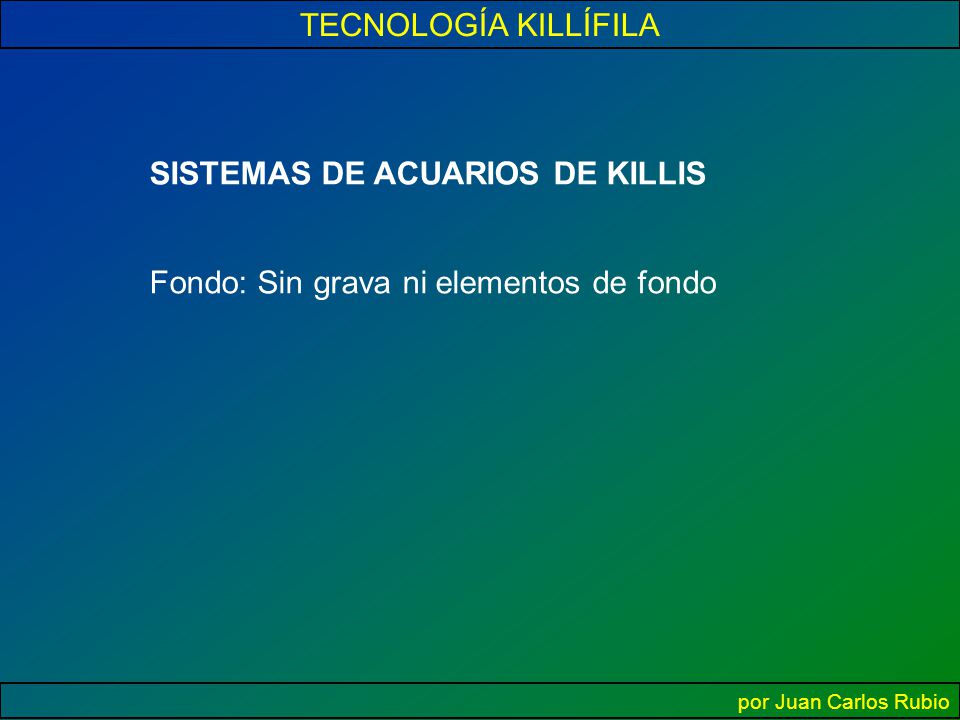 TECNOLOGÍA KILLÍFILA

SISTEMAS DE ACUARIOS DE KILLIS

Fondo: Sin grava ni elementos de fondo

por Juan Carlos Rubio